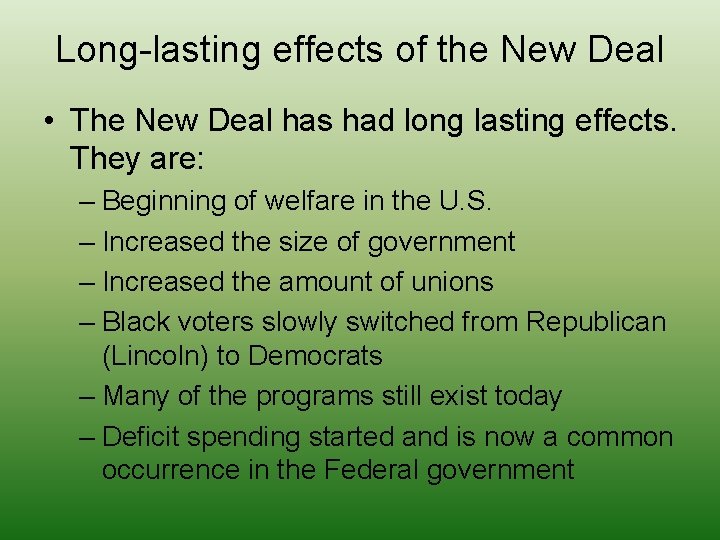 Long-lasting effects of the New Deal

• The New Deal has had long lasting effects. They are:
– Beginning of welfare in the U.S.
– Increased the size of government
– Increased the amount of unions
– Black voters slowly switched from Republican (Lincoln) to Democrats
– Many of the programs still exist today
– Deficit spending started and is now a common occurrence in the Federal government